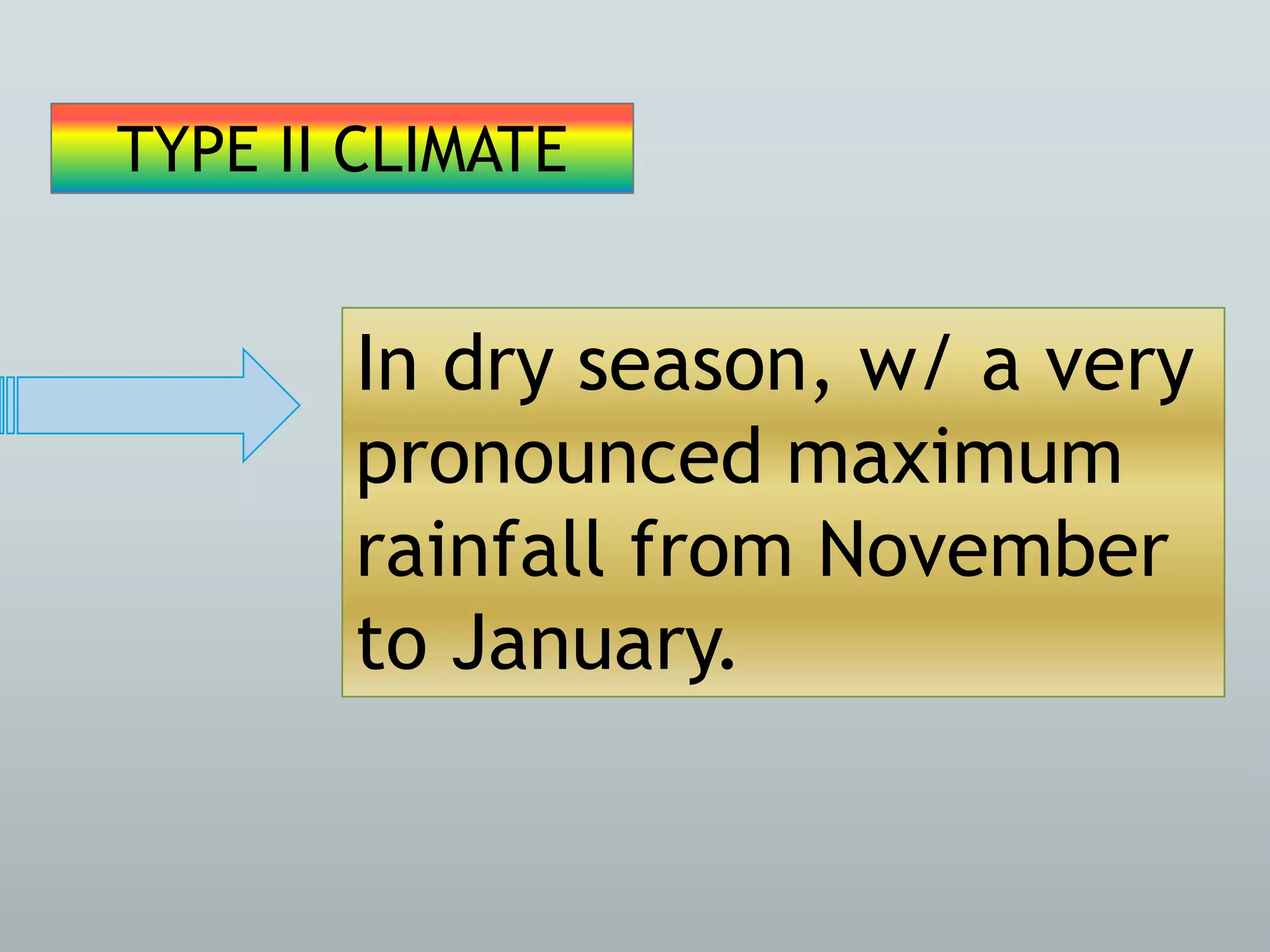 TYPE II CLIMATE

In dry season, w/ a very pronounced maximum rainfall from November to January.